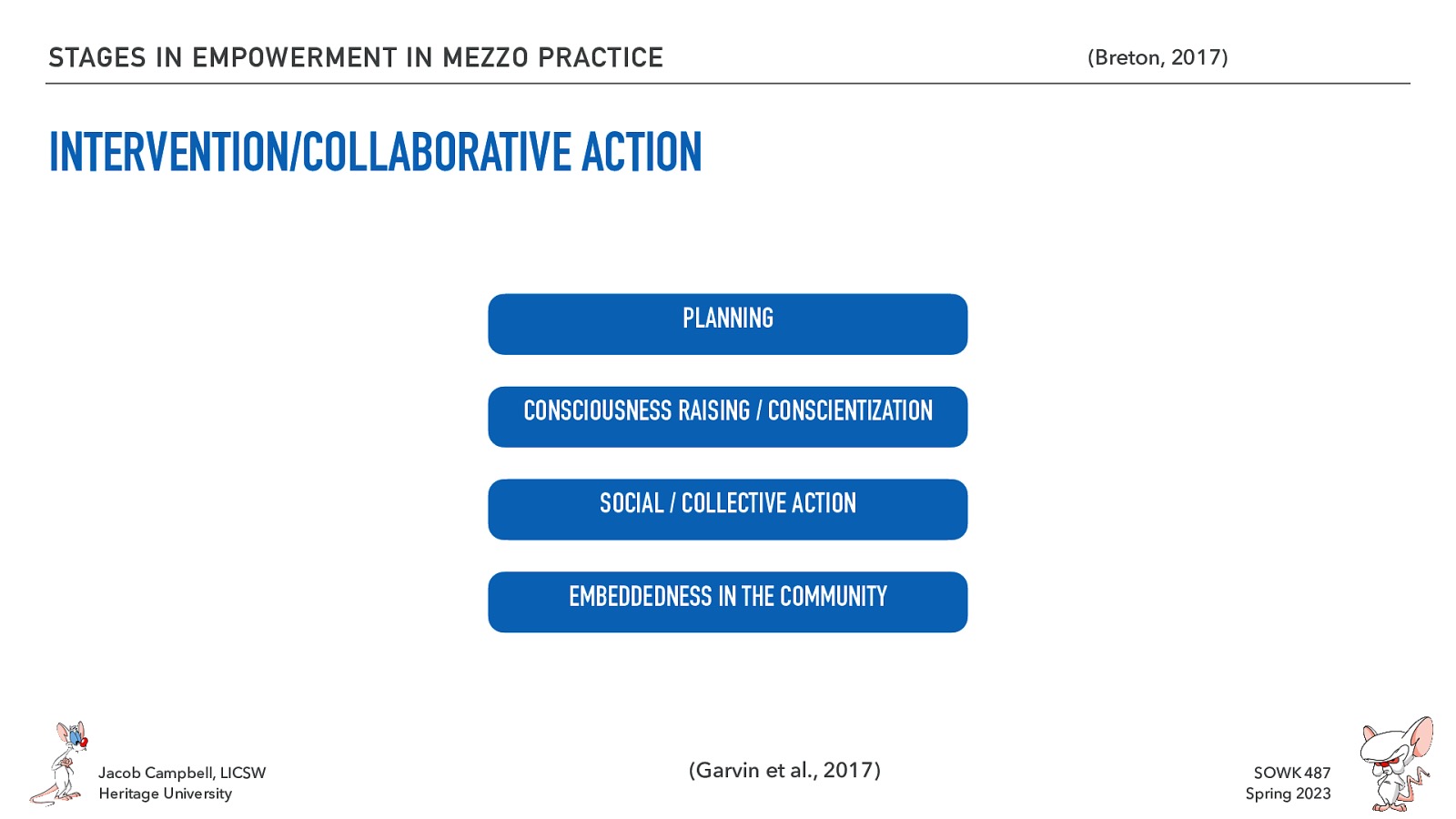 STAGES IN EMPOWERMENT IN MEZZO PRACTICE

(Breton, 2017)

INTERVENTION/COLLABORATIVE ACTION

PLANNING

CONSCIOUSNESS RAISING / CONSCIENTIZATION

SOCIAL / COLLECTIVE ACTION

EMBEDDEDNESS IN THE COMMUNITY

Jacob Campbell, LICSW
Heritage University

(Garvin et al., 2017)

SOWK 487
Spring 2023